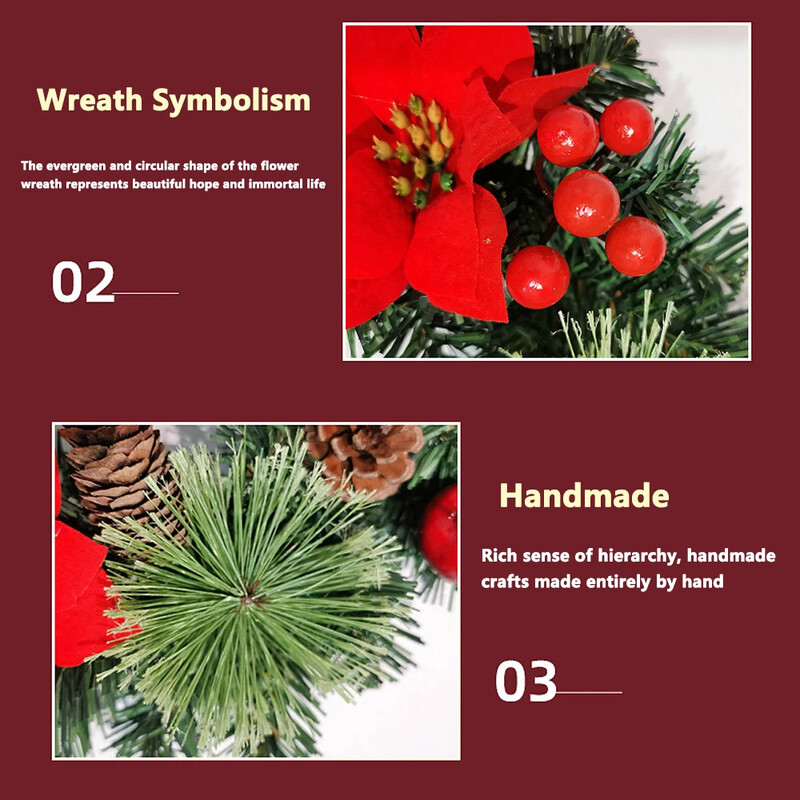 Wreath Symbolism

The evergreen and circular shape of the flower wreath represents beautiful hope and immortal life

02

Handmade

Rich sense of hierarchy, handmade crafts made entirely by hand

03